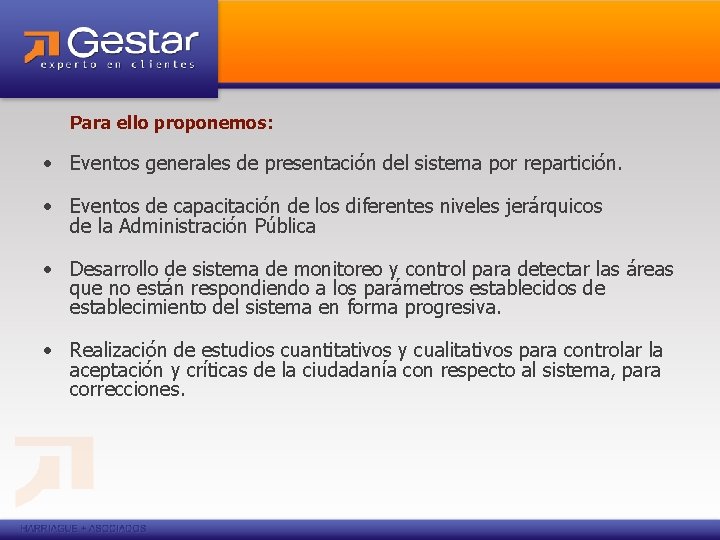 Gestar
experto en clientes

Para ello proponemos:

• Eventos generales de presentación del sistema por repartición.

• Eventos de capacitación de los diferentes niveles jerárquicos de la Administración Pública

• Desarrollo de sistema de monitoreo y control para detectar las áreas que no están respondiendo a los parámetros establecidos de establecimiento del sistema en forma progresiva.

• Realización de estudios cuantitativos y cualitativos para controlar la aceptación y críticas de la ciudadanía con respecto al sistema, para correcciones.

HARRIAGUE + ASOCIADOS